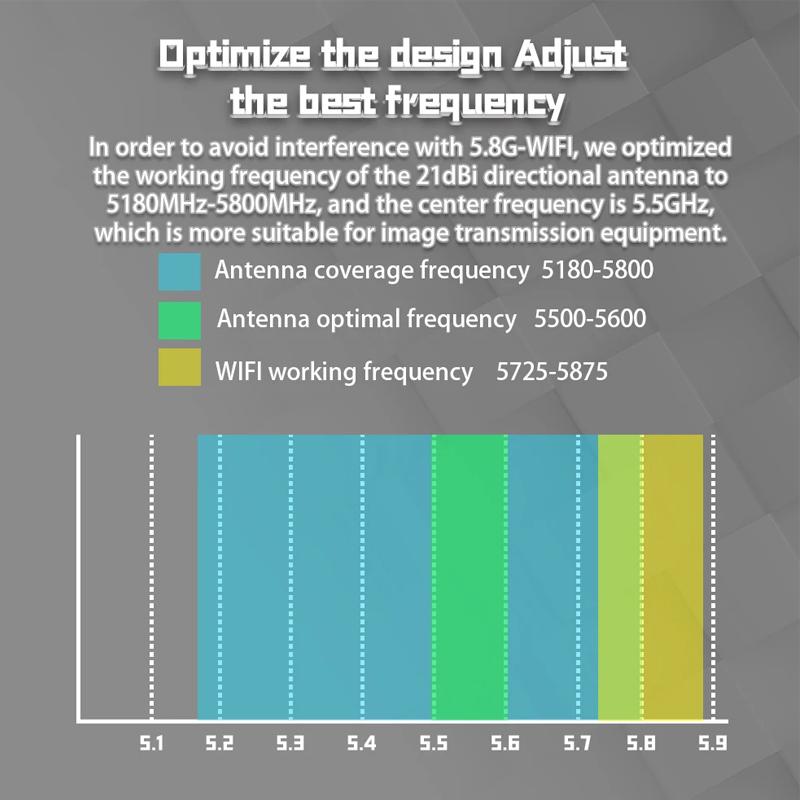 Optimize the design Adjust the best frequency

In order to avoid interference with 5.8G-WIFI, we optimized the working frequency of the 21dBi directional antenna to 5180MHz-5800MHz, and the center frequency is 5.5GHz, which is more suitable for image transmission equipment.

Antenna coverage frequency 5180-5800

Antenna optimal frequency 5500-5600

WIFI working frequency 5725-5875

5.1 5.2 5.3 5.4 5.5 5.6 5.7 5.8 5.9